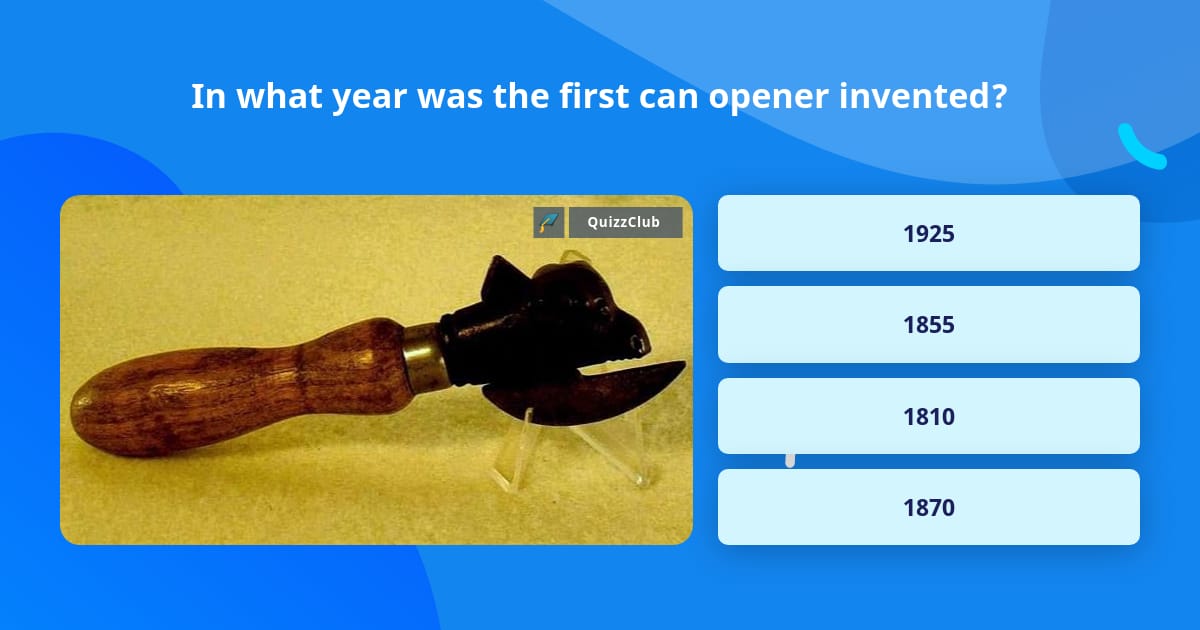 In what year was the first can opener invented?

QuizzClub

1925

1855

1810

1870